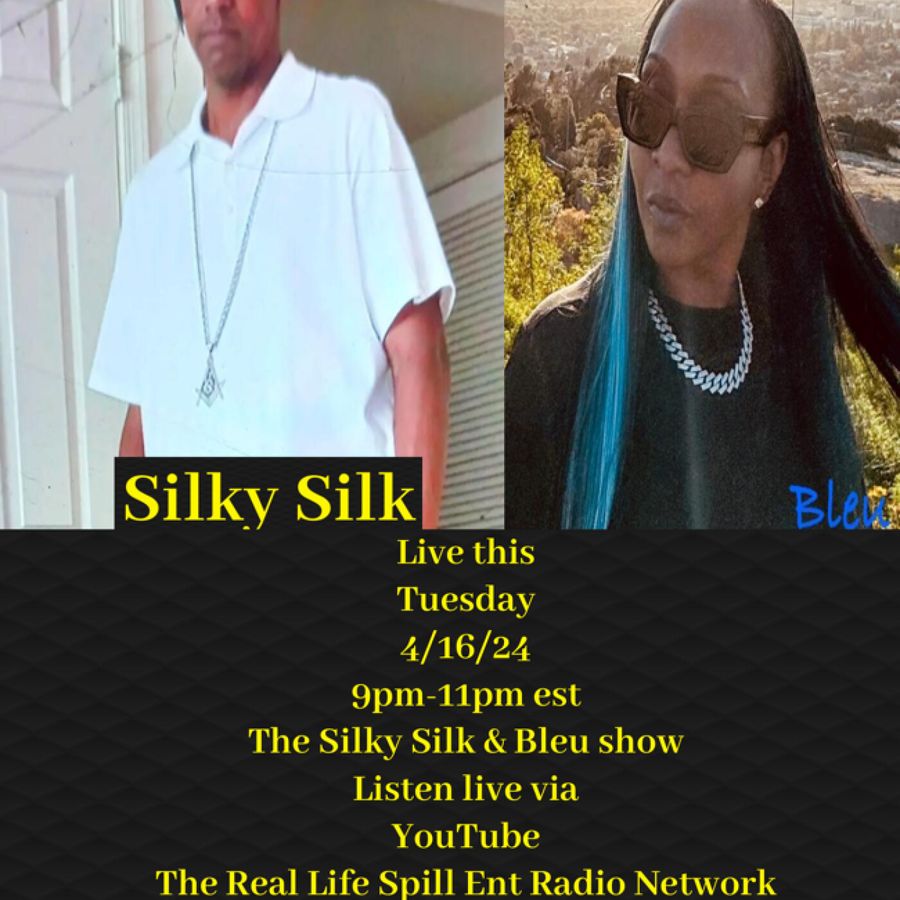 Silky Silk

Bleu

Live this
Tuesday
4/16/24
9pm-11pm est
The Silky Silk & Bleu show
Listen live via
YouTube
The Real Life Spill Ent Radio Network